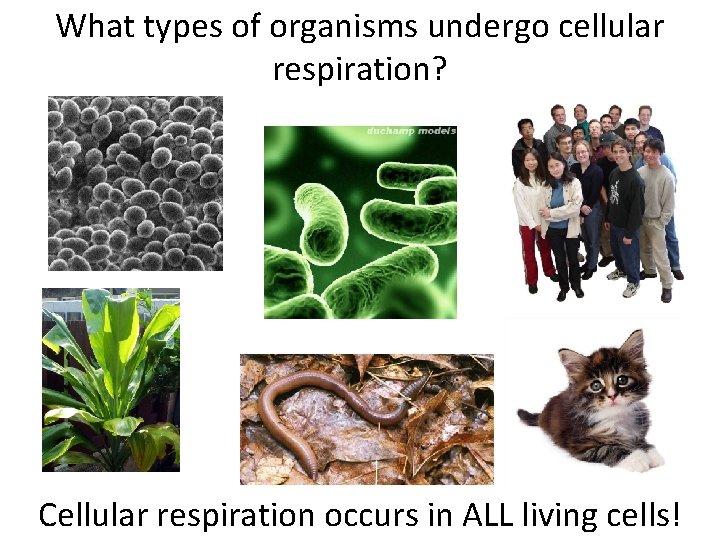 What types of organisms undergo cellular respiration?

duchamp models

Cellular respiration occurs in ALL living cells!